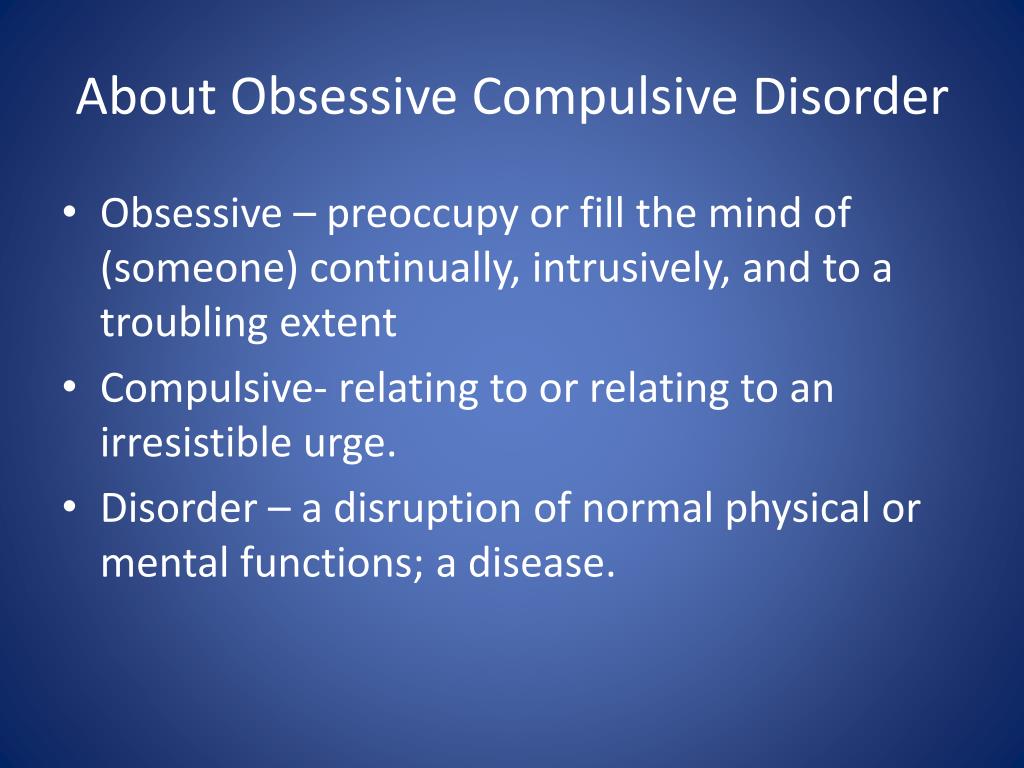 About Obsessive Compulsive Disorder

• Obsessive – preoccupy or fill the mind of (someone) continually, intrusively, and to a troubling extent
• Compulsive- relating to or relating to an irresistible urge.
• Disorder – a disruption of normal physical or mental functions; a disease.